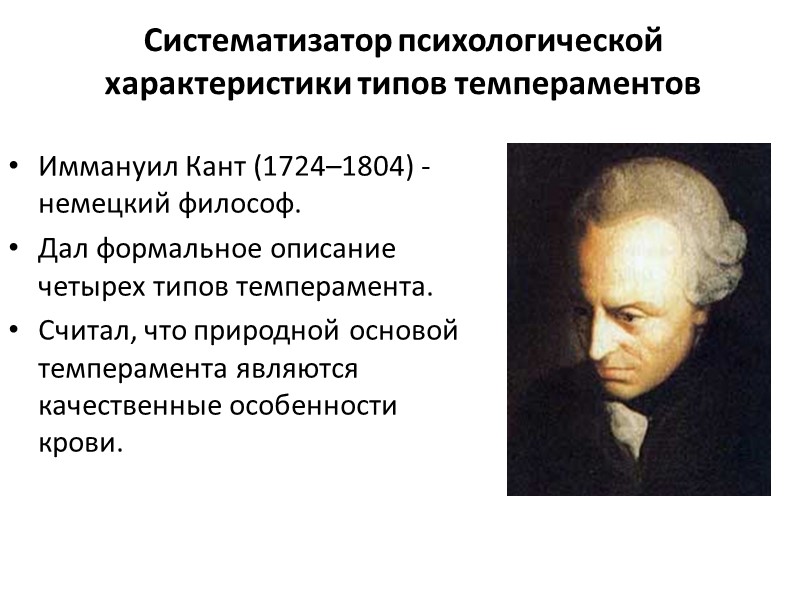 Систематизатор психологической характеристики типов темпераментов

• Иммануил Кант (1724–1804) - немецкий философ.
• Дал формальное описание четырех типов темперамента.
• Считал, что природной основой темперамента являются качественные особенности крови.